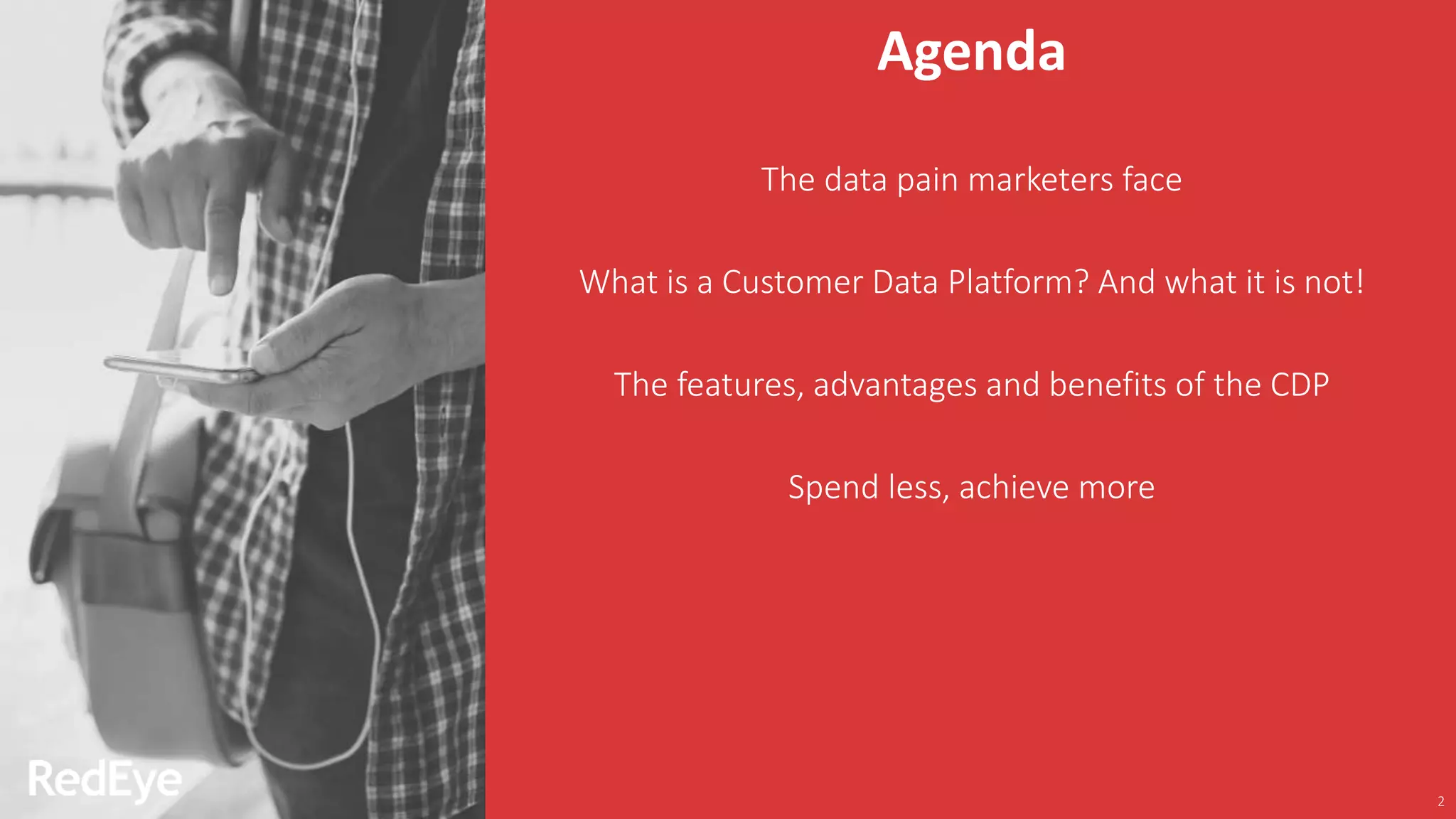 Agenda

The data pain marketers face

What is a Customer Data Platform? And what it is not!

The features, advantages and benefits of the CDP

Spend less, achieve more

RedEye

2